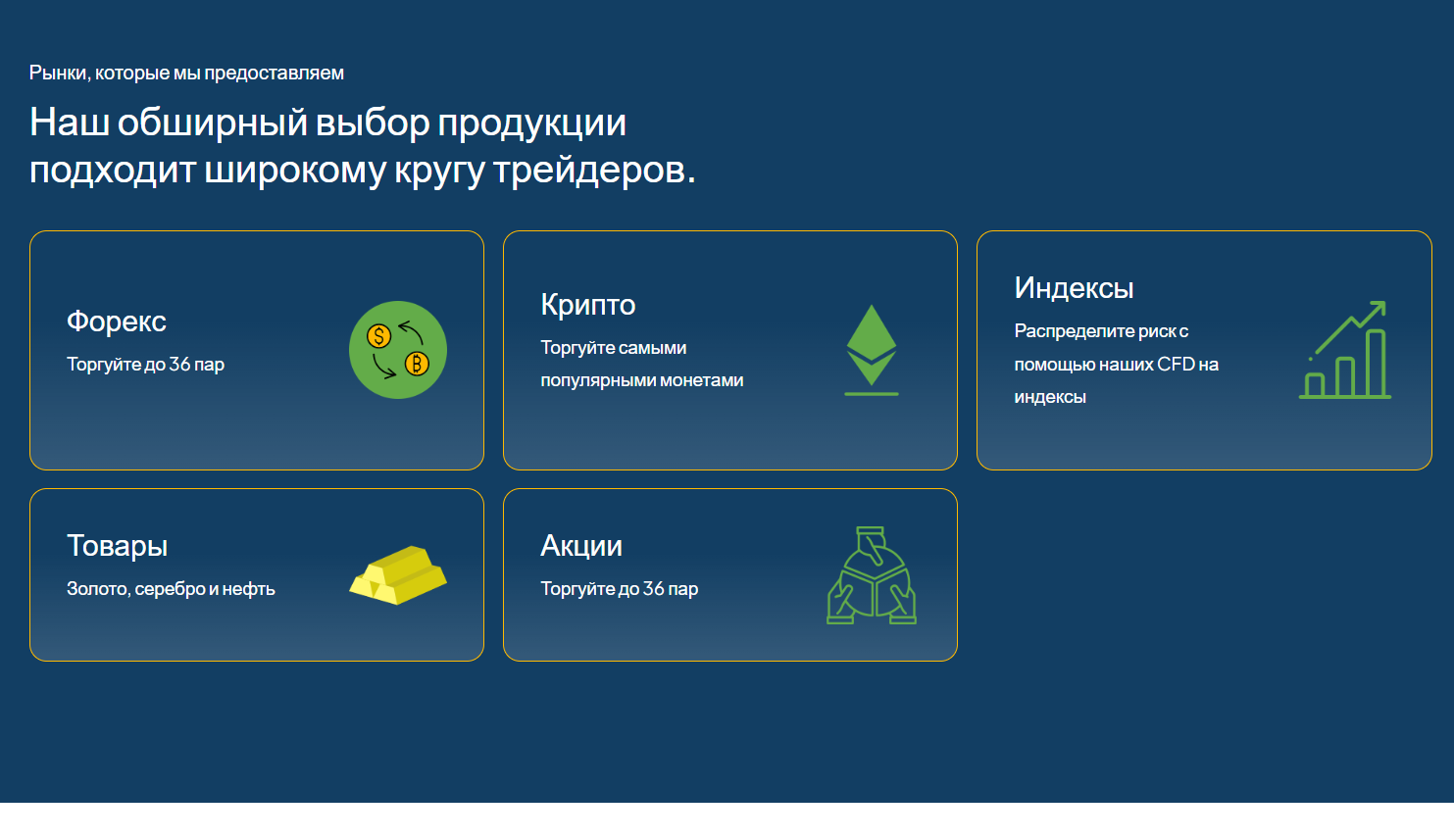 Рынки, которые мы предоставляем

Наш обширный выбор продукции подходит широкому кругу трейдеров.

Форекс

Торгуйте до 36 пар

Крипто

Торгуйте самыми популярными монетами

Индексы

Распределите риск с помощью наших CFD на индексы

Товары

Золото, серебро и нефть

Акции

Торгуйте до 36 пар